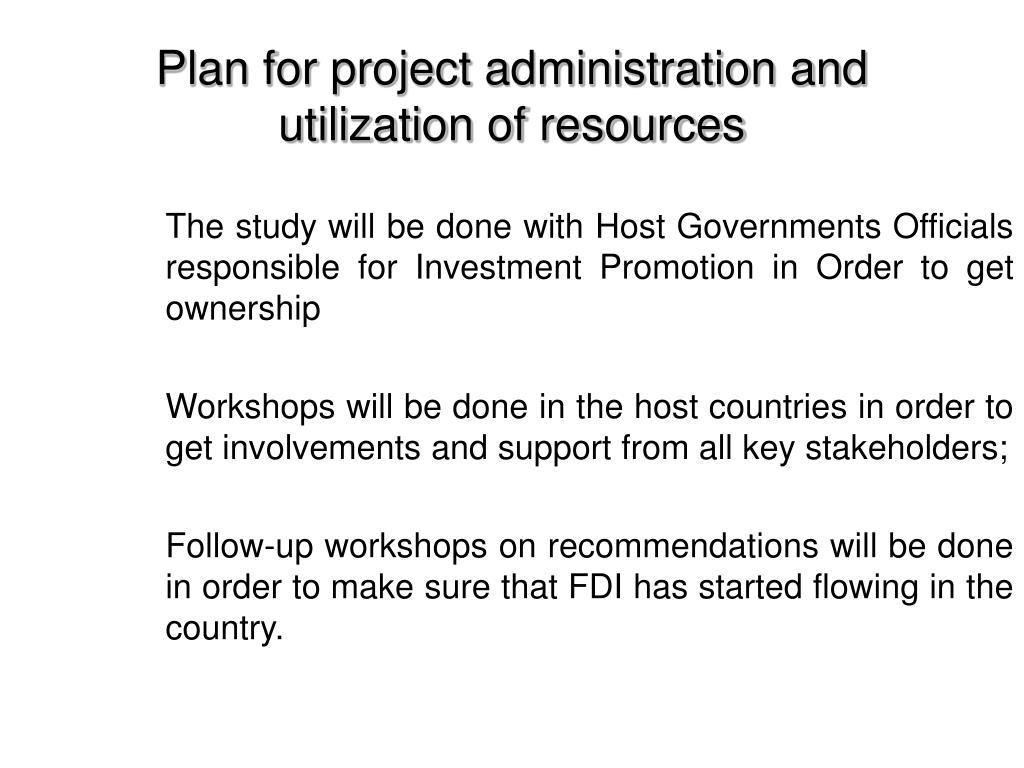 Plan for project administration and utilization of resources

The study will be done with Host Governments Officials responsible for Investment Promotion in Order to get ownership

Workshops will be done in the host countries in order to get involvements and support from all key stakeholders;

Follow-up workshops on recommendations will be done in order to make sure that FDI has started flowing in the country.